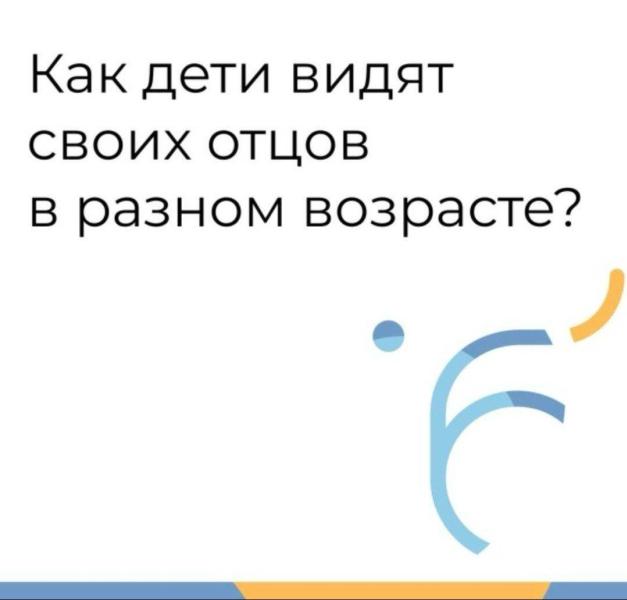 Как дети видят своих отцов в разном возрасте?